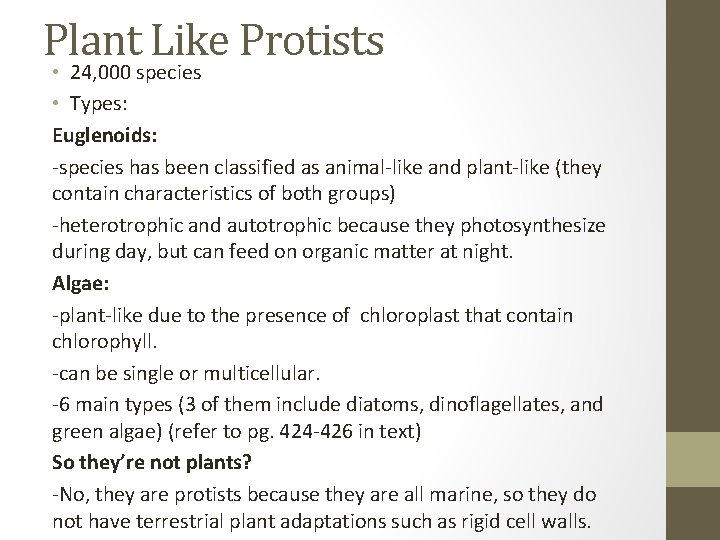 Plant Like Protists

• 24,000 species
• Types:

Euglenoids:

-species has been classified as animal-like and plant-like (they contain characteristics of both groups)

-heterotrophic and autotrophic because they photosynthesize during day, but can feed on organic matter at night.

Algae:

-plant-like due to the presence of chloroplast that contain chlorophyll.

-can be single or multicellular.

-6 main types (3 of them include diatoms, dinoflagellates, and green algae) (refer to pg. 424-426 in text)

So they're not plants?

-No, they are protists because they are all marine, so they do not have terrestrial plant adaptations such as rigid cell walls.